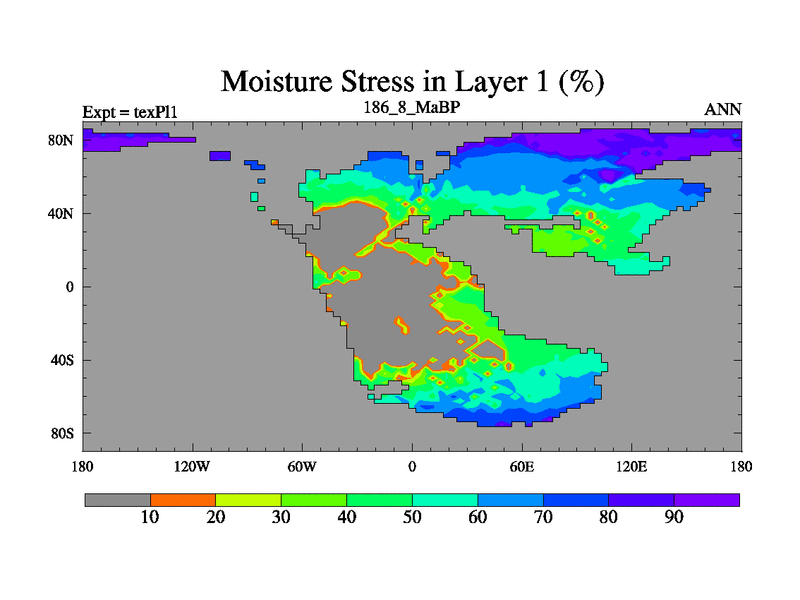 Moisture Stress in Layer 1 (%)

Expt = texPl1

186_8_MaBP

ANN

80N
40N
0
40S
80S

180
120W
60W
0
60E
120E
180

10
20
30
40
50
60
70
80
90